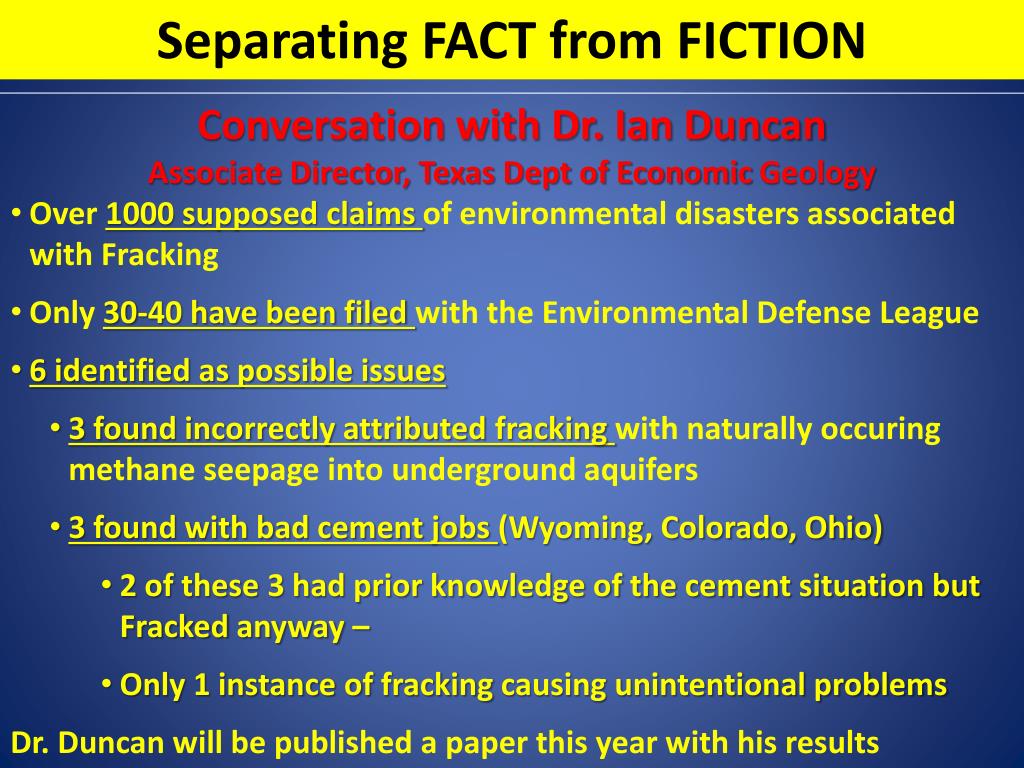 Separating FACT from FICTION

Conversation with Dr. Ian Duncan
Associate Director, Texas Dept of Economic Geology

• Over 1000 supposed claims of environmental disasters associated with Fracking

• Only 30-40 have been filed with the Environmental Defense League

• 6 identified as possible issues

• 3 found incorrectly attributed fracking with naturally occuring methane seepage into underground aquifers

• 3 found with bad cement jobs (Wyoming, Colorado, Ohio)

• 2 of these 3 had prior knowledge of the cement situation but Fracked anyway –

• Only 1 instance of fracking causing unintentional problems

Dr. Duncan will be published a paper this year with his results